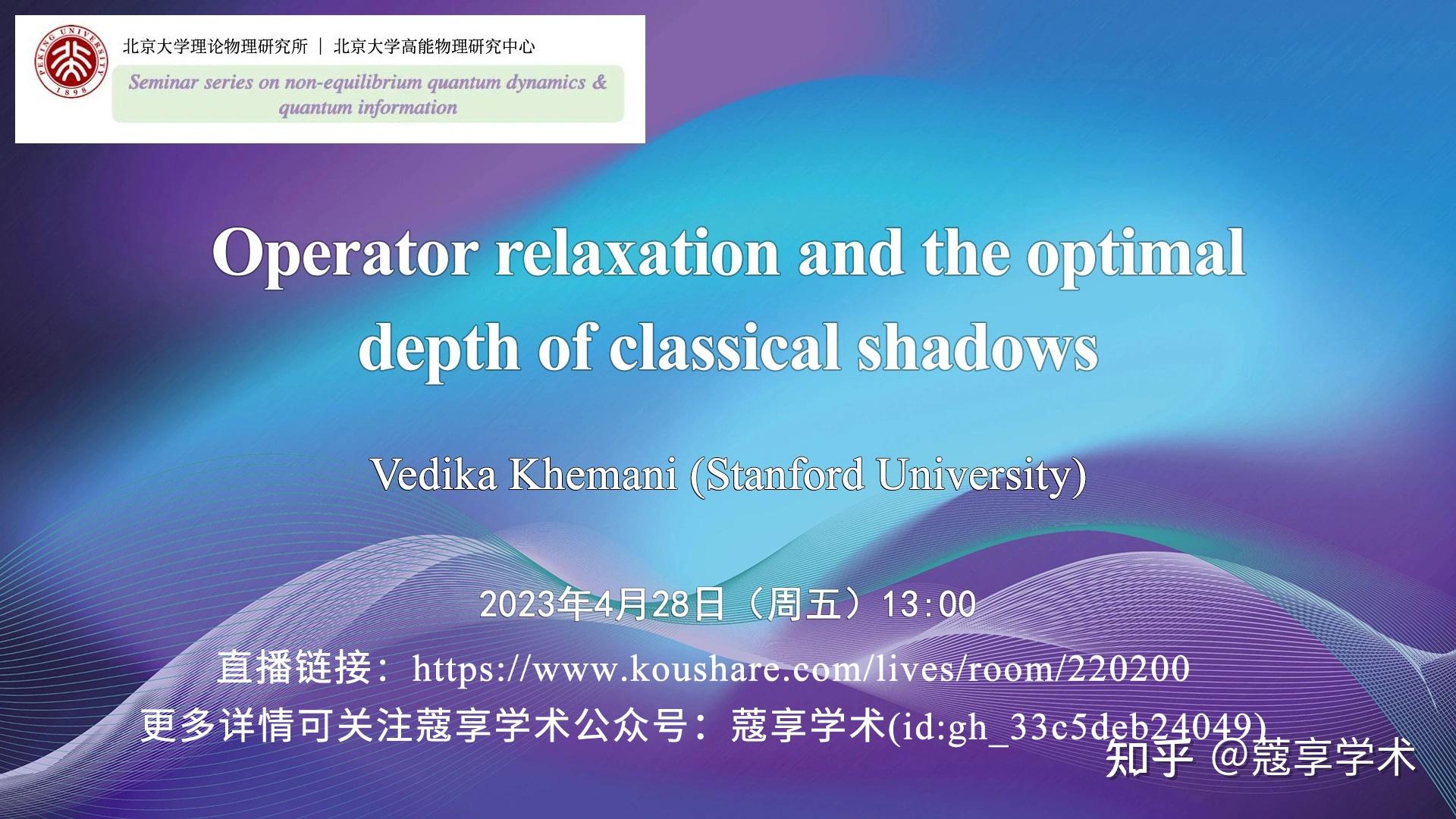 PEKING UNIVERSITY 1898

北京大学理论物理研究所 | 北京大学高能物理研究中心

Seminar series on non-equilibrium quantum dynamics & quantum information

Operator relaxation and the optimal depth of classical shadows

Vedika Khemani (Stanford University)

2023年4月28日（周五）13:00

直播链接：https://www.koushare.com/lives/room/220200

更多详情可关注蔻享学术公众号：蔻享学术(id:gh_33c5deb24049)

知乎 @蔻享学术